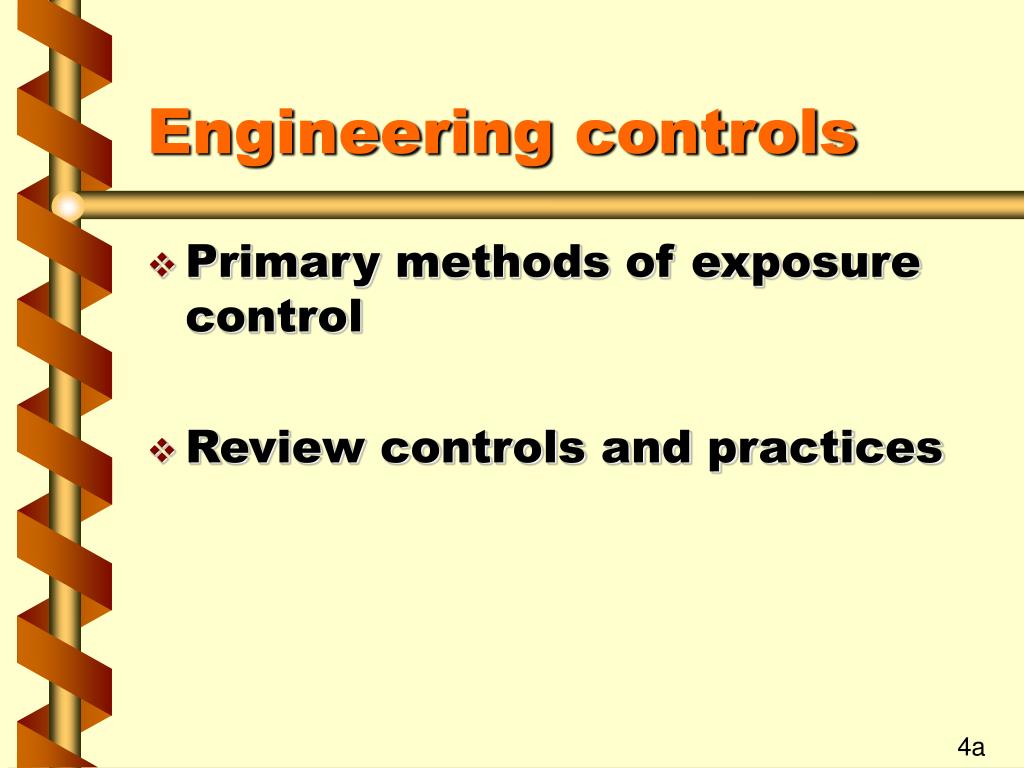 Engineering controls

❖ Primary methods of exposure control

❖ Review controls and practices

4a